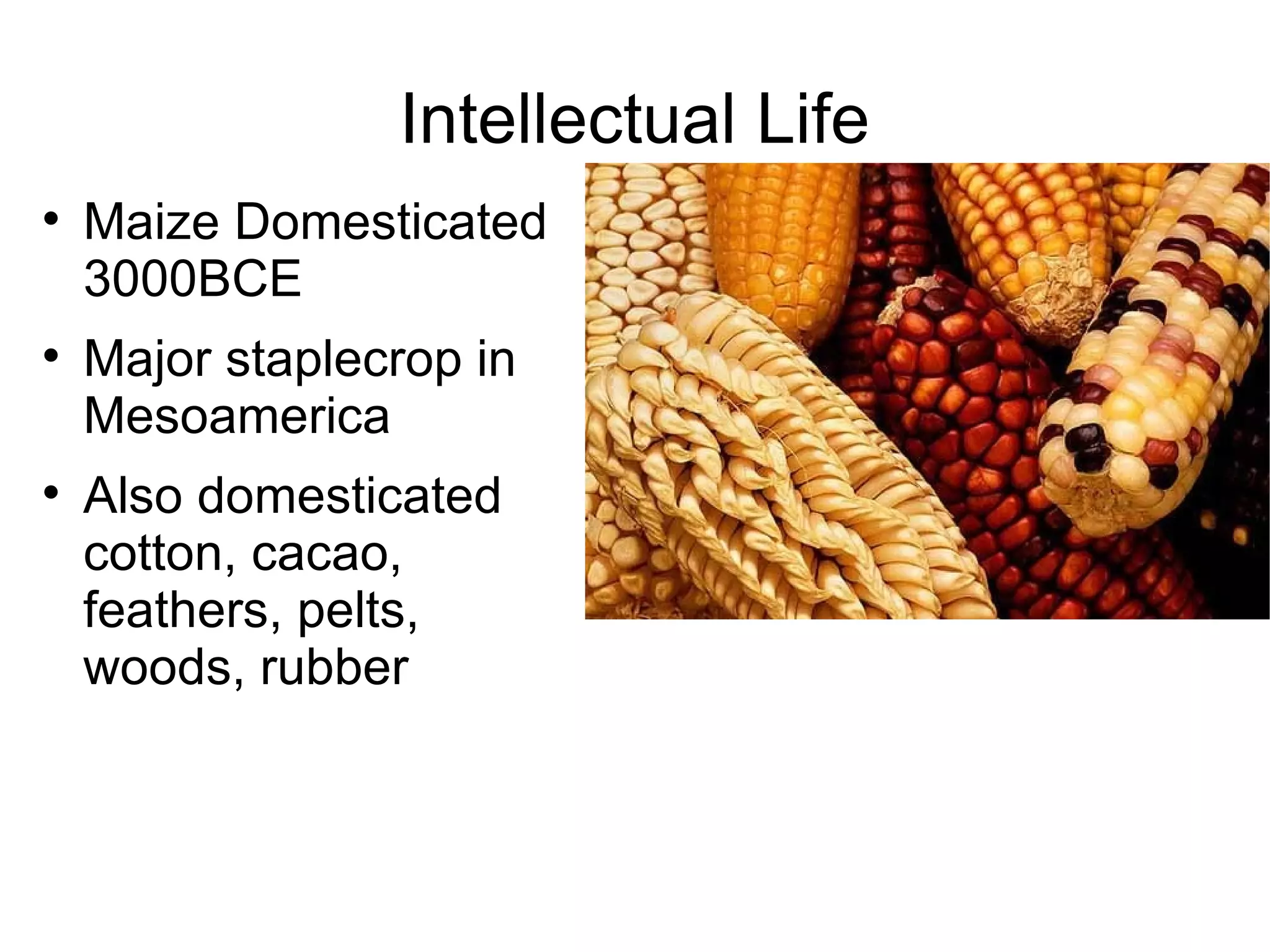 Intellectual Life

• Maize Domesticated 3000BCE
• Major staplecrop in Mesoamerica
• Also domesticated cotton, cacao, feathers, pelts, woods, rubber